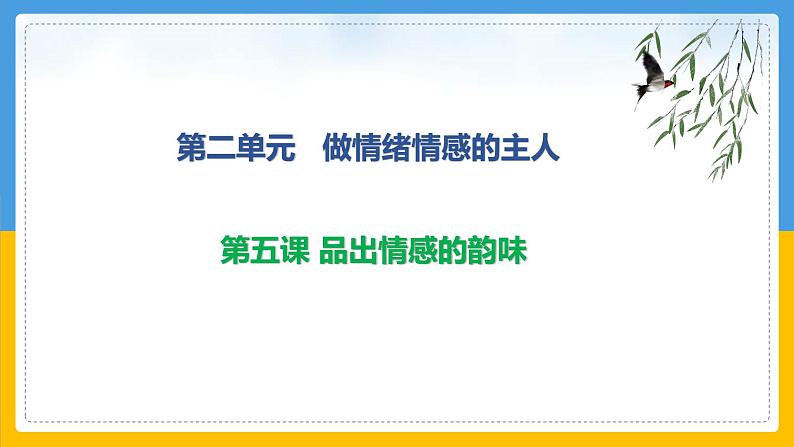 第二单元　做情绪情感的主人

第五课 品出情感的韵味